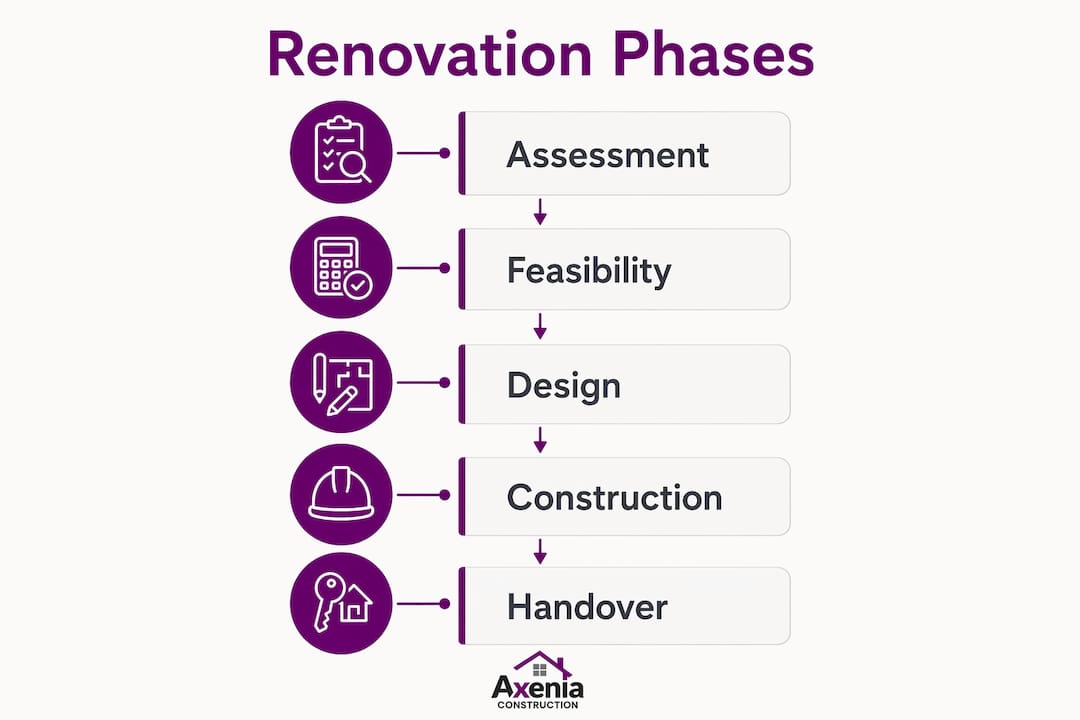 Renovation Phases

Assessment

Feasibility

Design

Construction

Handover

Axenia
CONSTRUCTION